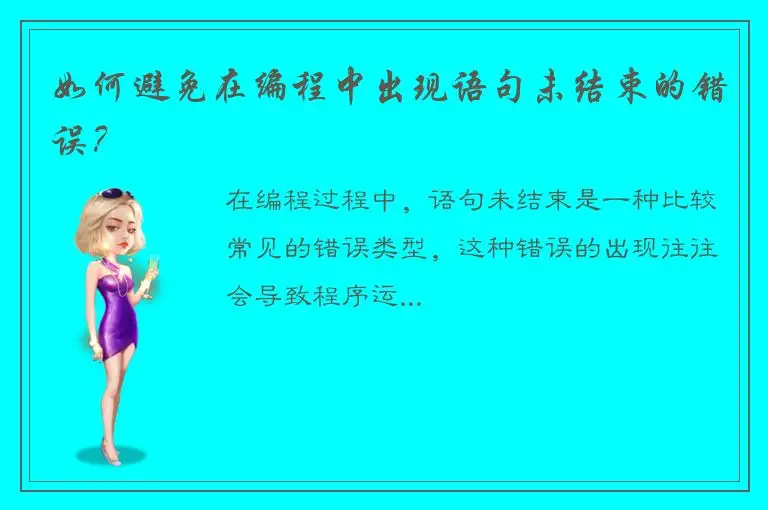 如何避免在编程中出现语句未结束的错误？

在编程过程中，语句未结束是一种比较常见的错误类型，这种错误的出现往往会导致程序运...